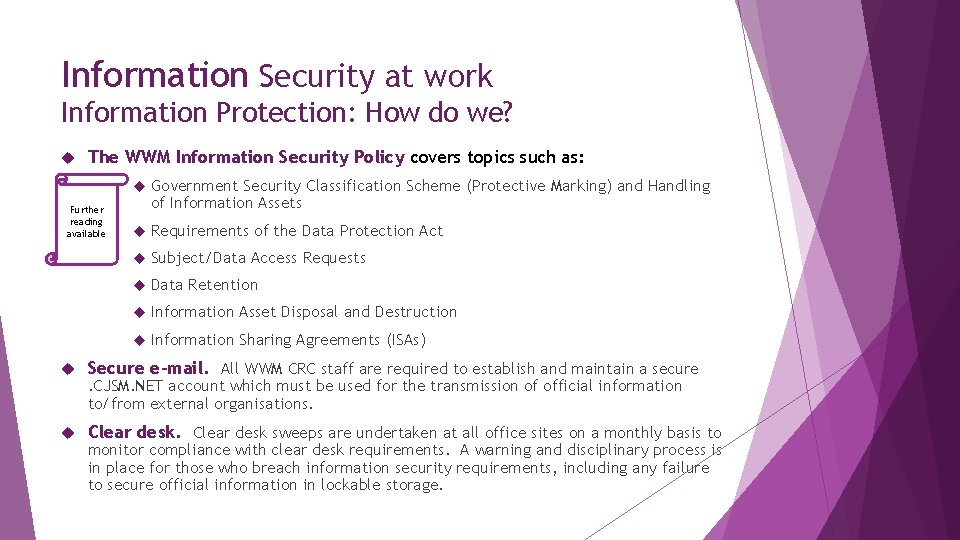 Information Security at work
Information Protection: How do we?

The WWM Information Security Policy covers topics such as:

Further reading available

Government Security Classification Scheme (Protective Marking) and Handling of Information Assets

Requirements of the Data Protection Act

Subject/Data Access Requests

Data Retention

Information Asset Disposal and Destruction

Information Sharing Agreements (ISAs)

Secure e-mail. All WWM CRC staff are required to establish and maintain a secure .CJSM.NET account which must be used for the transmission of official information to/from external organisations.

Clear desk. Clear desk sweeps are undertaken at all office sites on a monthly basis to monitor compliance with clear desk requirements. A warning and disciplinary process is in place for those who breach information security requirements, including any failure to secure official information in lockable storage.